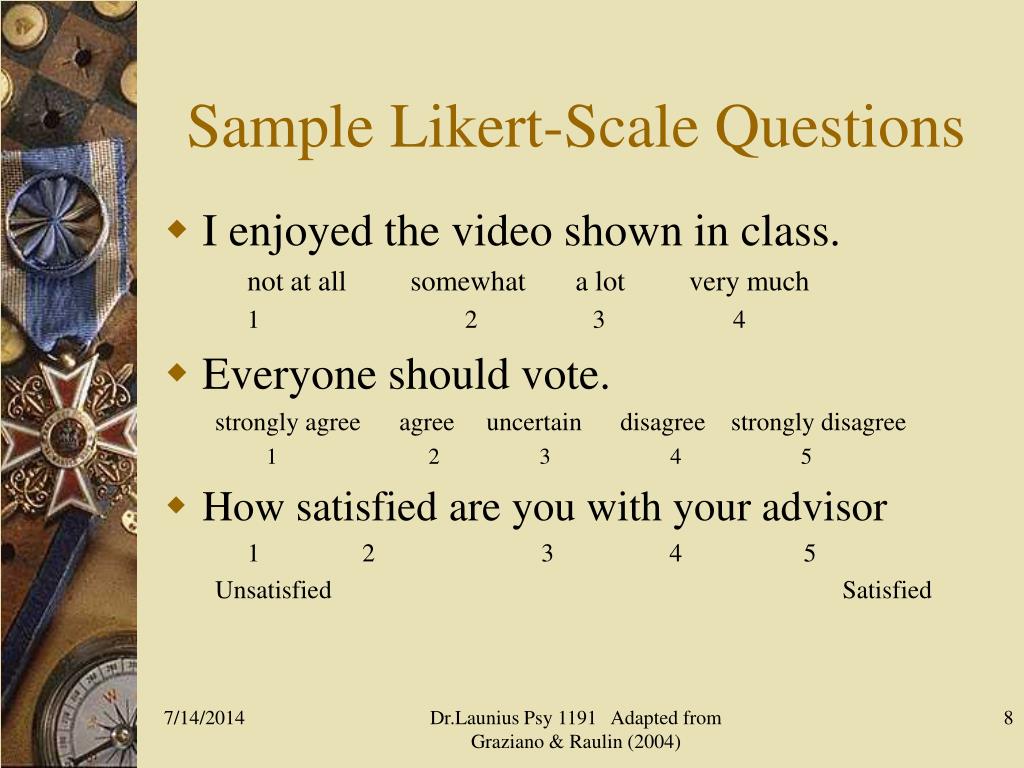 Sample Likert-Scale Questions

I enjoyed the video shown in class.

not at all somewhat a lot very much
1 2 3 4

Everyone should vote.

strongly agree agree uncertain disagree strongly disagree
1 2 3 4 5

How satisfied are you with your advisor

1 2 3 4 5
Unsatisfied Satisfied

7/14/2014

Dr.Launius Psy 1191 Adapted from Graziano & Raulin (2004)

8